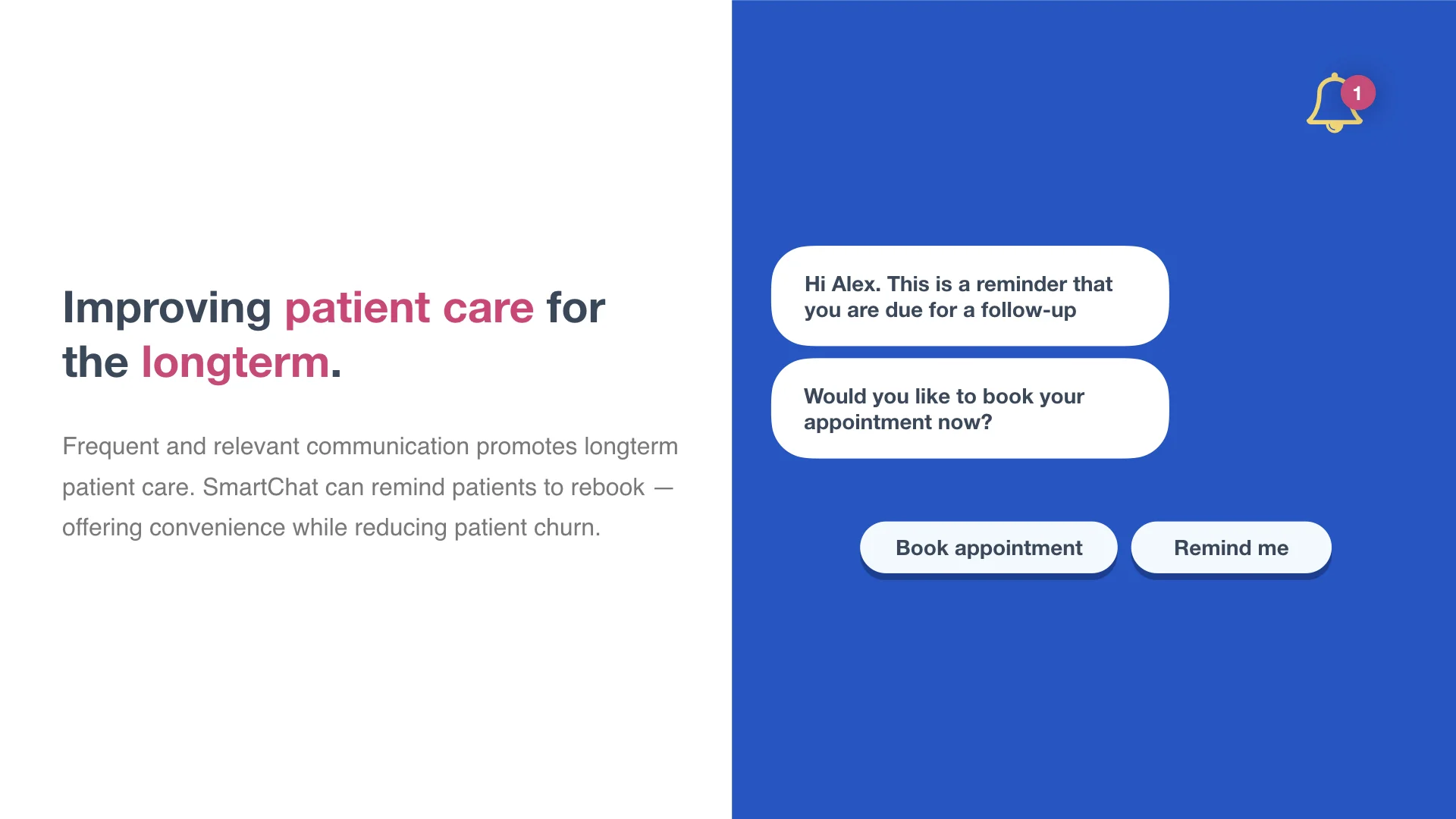 Improving patient care for the longterm.

Frequent and relevant communication promotes longterm patient care. SmartChat can remind patients to rebook — offering convenience while reducing patient churn.

1

Hi Alex. This is a reminder that you are due for a follow-up

Would you like to book your appointment now?

Book appointment

Remind me